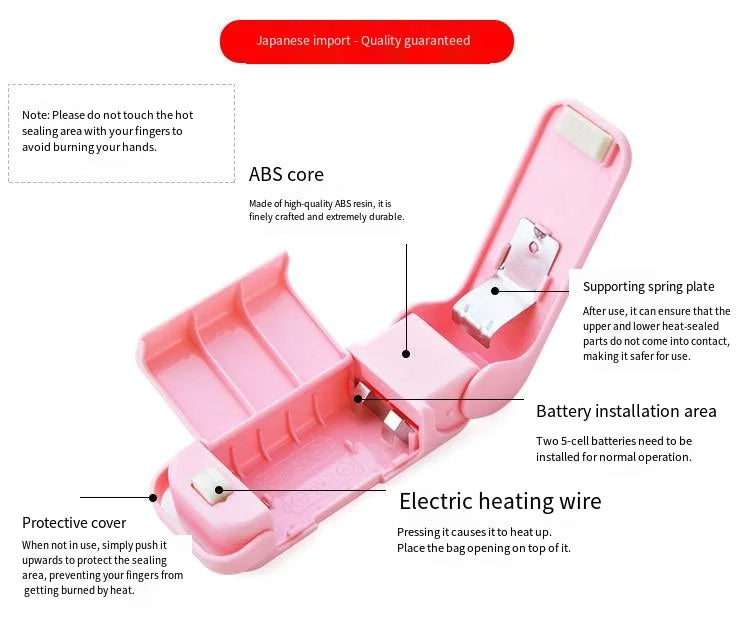 Japanese import - Quality guaranteed

Note: Please do not touch the hot sealing area with your fingers to avoid burning your hands.

ABS core

Made of high-quality ABS resin, it is finely crafted and extremely durable.

Supporting spring plate

After use, it can ensure that the upper and lower heat-sealed parts do not come into contact, making it safer for use.

Battery installation area

Two 5-cell batteries need to be installed for normal operation.

Electric heating wire

Pressing it causes it to heat up.
Place the bag opening on top of it.

Protective cover

When not in use, simply push it upwards to protect the sealing area, preventing your fingers from getting burned by heat.